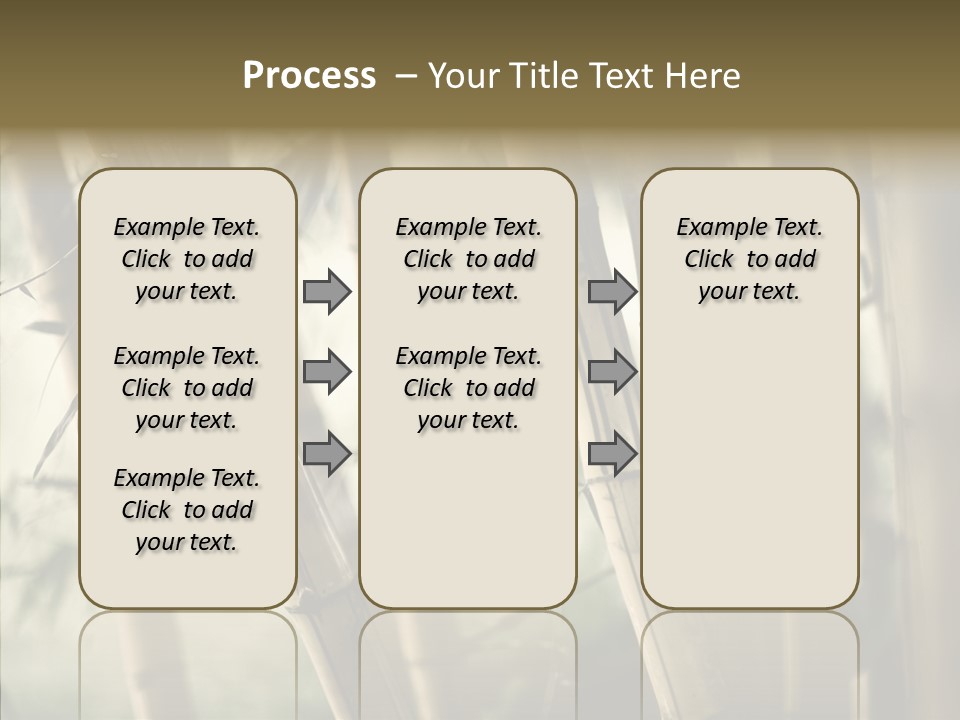 Process – Your Title Text Here

Example Text. Click to add your text.

Example Text. Click to add your text.

Example Text. Click to add your text.

Example Text. Click to add your text.

Example Text. Click to add your text.

Example Text. Click to add your text.